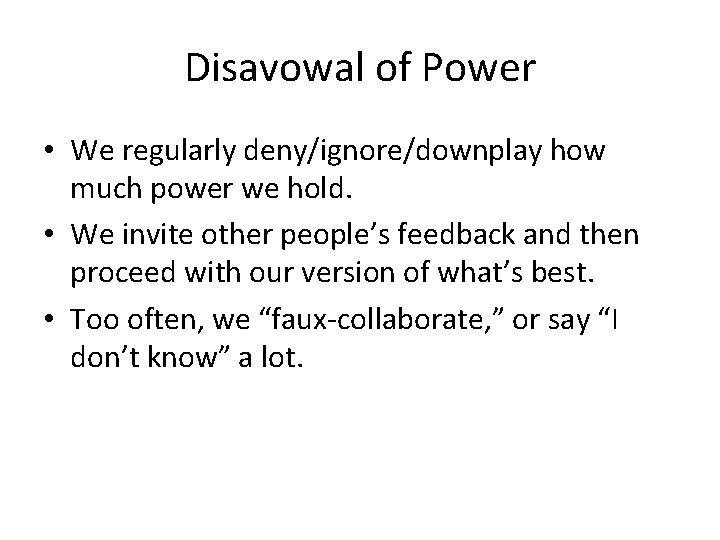 Disavowal of Power

• We regularly deny/ignore/downplay how much power we hold.

• We invite other people’s feedback and then proceed with our version of what’s best.

• Too often, we “faux-collaborate,” or say “I don’t know” a lot.